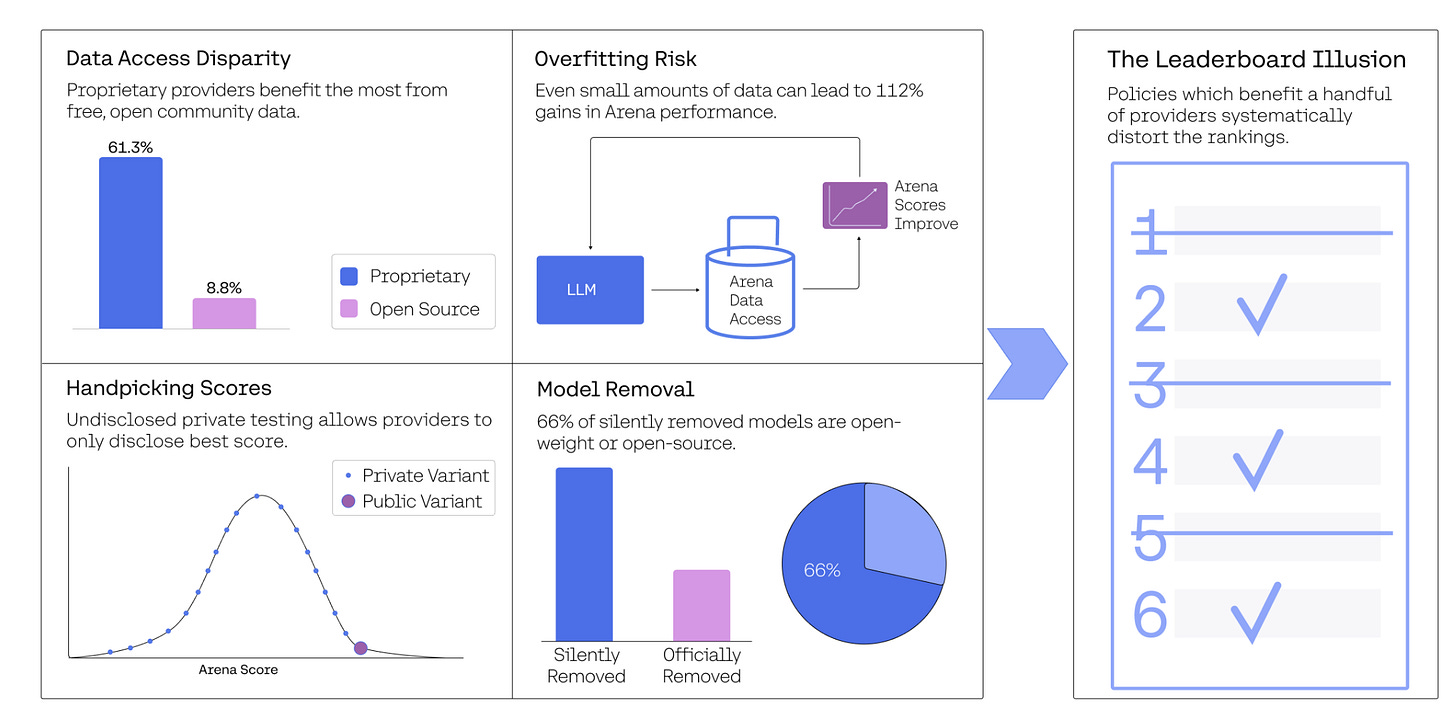 Data Access Disparity
Proprietary providers benefit the most from free, open community data.

61.3%
8.8%
Proprietary
Open Source

Overfitting Risk
Even small amounts of data can lead to 112% gains in Arena performance.

LLM
Arena Data Access
Arena Scores Improve

Handpicking Scores
Undisclosed private testing allows providers to only disclose best score.

Private Variant
Public Variant
Arena Score

Model Removal
66% of silently removed models are open-weight or open-source.

Silently Removed
Officially Removed
66%

The Leaderboard Illusion
Policies which benefit a handful of providers systematically distort the rankings.

1
2
3
4
5
6